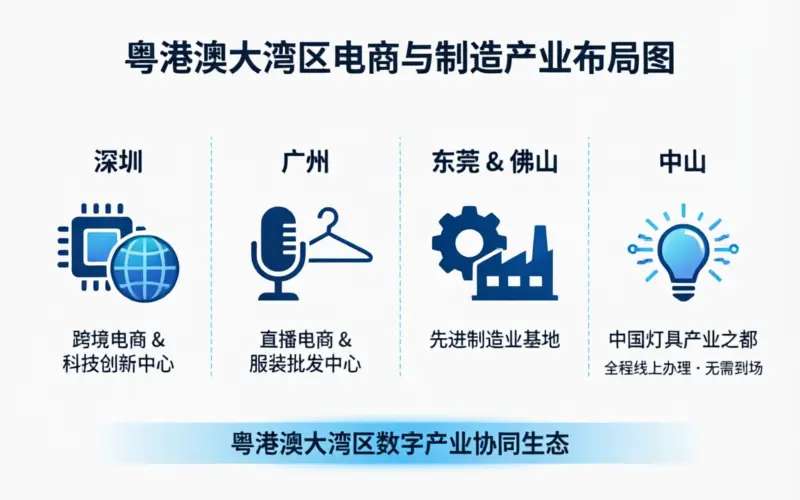 粤港澳大湾区电商与制造产业布局图

深圳

跨境电商 &
科技创新中心

广州

直播电商 &
服装批发中心

东莞 & 佛山

先进制造业基地

中山

中国灯具产业之都
全程线上办理 · 无需到场

粤港澳大湾区数字产业协同生态